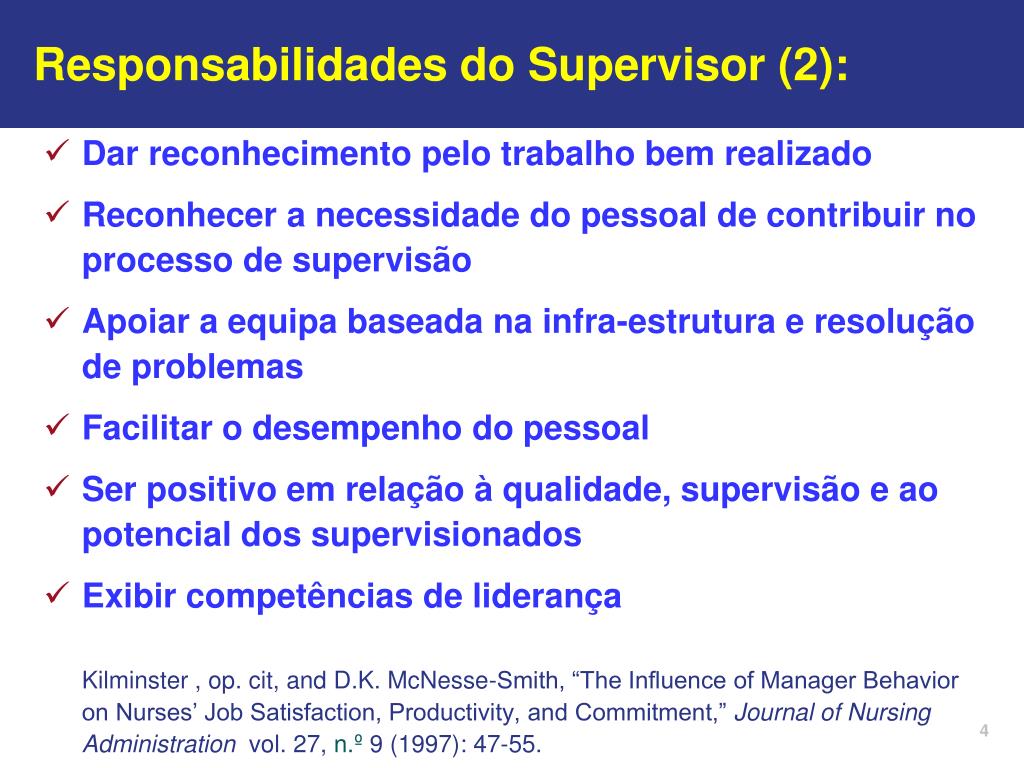 Responsabilidades do Supervisor (2):

✓ Dar reconhecimento pelo trabalho bem realizado

✓ Reconhecer a necessidade do pessoal de contribuir no processo de supervisão

✓ Apoiar a equipa baseada na infra-estrutura e resolução de problemas

✓ Facilitar o desempenho do pessoal

✓ Ser positivo em relação à qualidade, supervisão e ao potencial dos supervisionados

✓ Exibir competências de liderança

Kilminster , op. cit, and D.K. McNesse-Smith, “The Influence of Manager Behavior on Nurses’ Job Satisfaction, Productivity, and Commitment,” Journal of Nursing Administration vol. 27, n.º 9 (1997): 47-55.

4